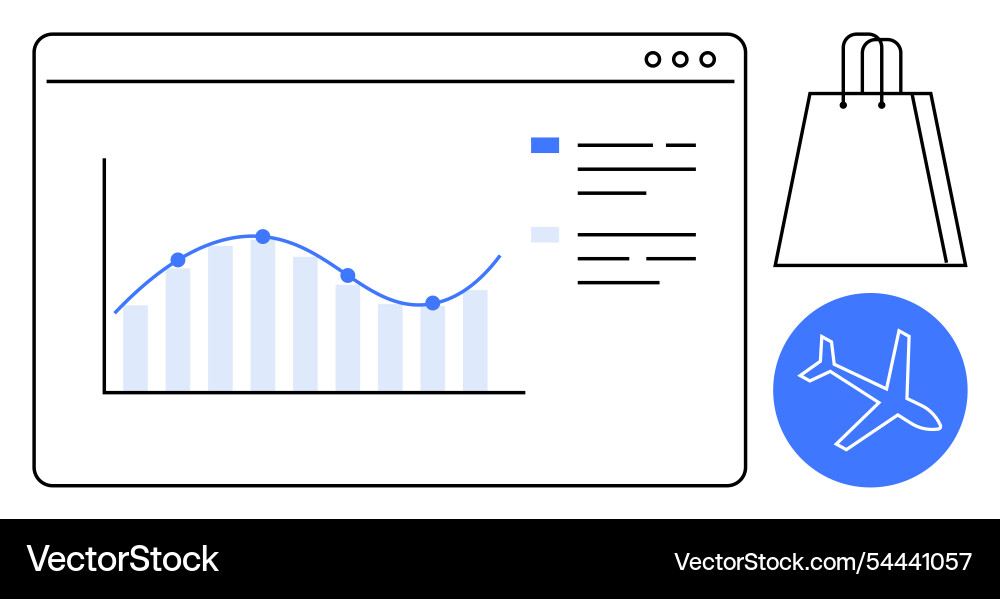 VectorStock

VectorStock.com/54441057